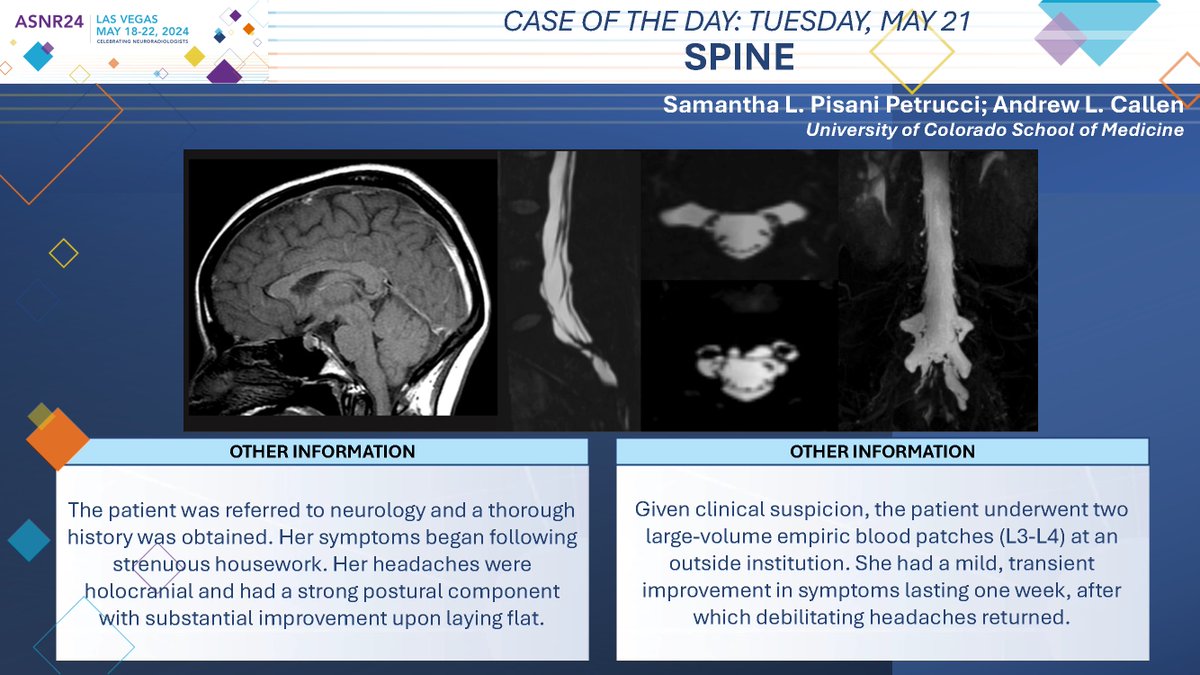 ASNR24 LAS VEGAS
MAY 18-22, 2024
CELEBRATING NEURORADIOLOGISTS

CASE OF THE DAY: TUESDAY, MAY 21
SPINE

Samantha L. Pisani Petrucci; Andrew L. Callen
University of Colorado School of Medicine

OTHER INFORMATION

The patient was referred to neurology and a thorough history was obtained. Her symptoms began following strenuous housework. Her headaches were holocranial and had a strong postural component with substantial improvement upon laying flat.

OTHER INFORMATION

Given clinical suspicion, the patient underwent two large-volume empiric blood patches (L3-L4) at an outside institution. She had a mild, transient improvement in symptoms lasting one week, after which debilitating headaches returned.